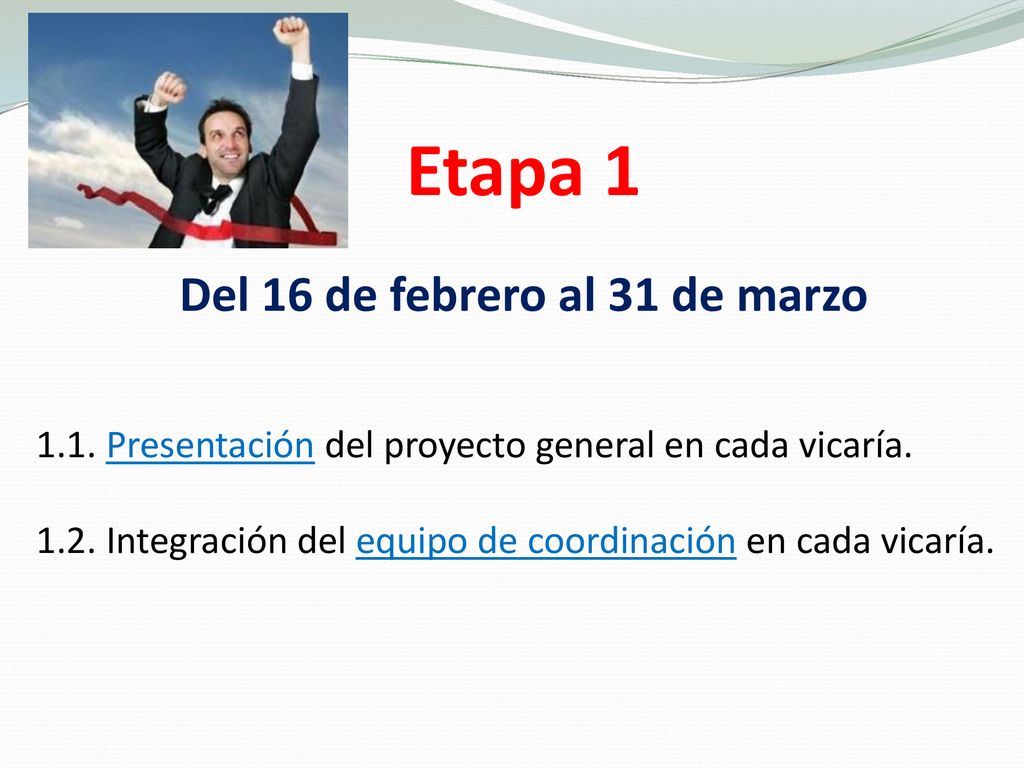 Etapa 1

Del 16 de febrero al 31 de marzo

1.1. Presentación del proyecto general en cada vicaría.

1.2. Integración del equipo de coordinación en cada vicaría.